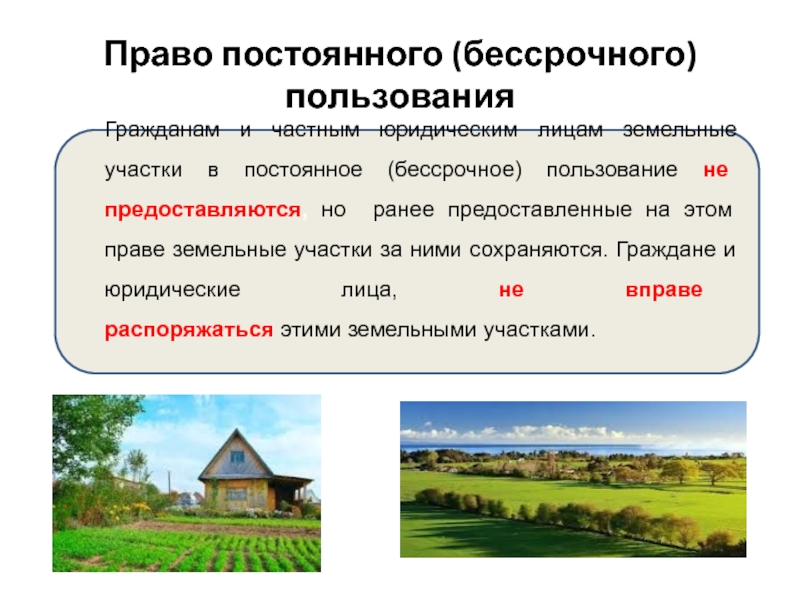 Право постоянного (бессрочного) пользования

Гражданам и частным юридическим лицам земельные участки в постоянное (бессрочное) пользование не предоставляются, но ранее предоставленные на этом праве земельные участки за ними сохраняются. Граждане и юридические лица, не вправе распоряжаться этими земельными участками.